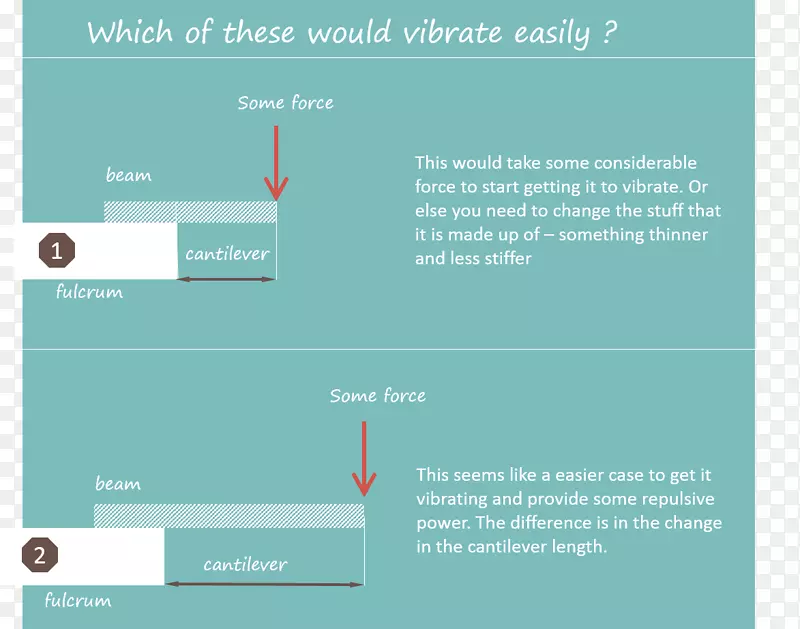 Which of these would vibrate easily ?

Some force

beam

1

cantilever

fulcrum

This would take some considerable force to start getting it to vibrate. Or else you need to change the stuff that it is made up of – something thinner and less stiffer

Some force

beam

2

cantilever

fulcrum

This seems like a easier case to get it vibrating and provide some repulsive power. The difference is in the change in the cantilever length.